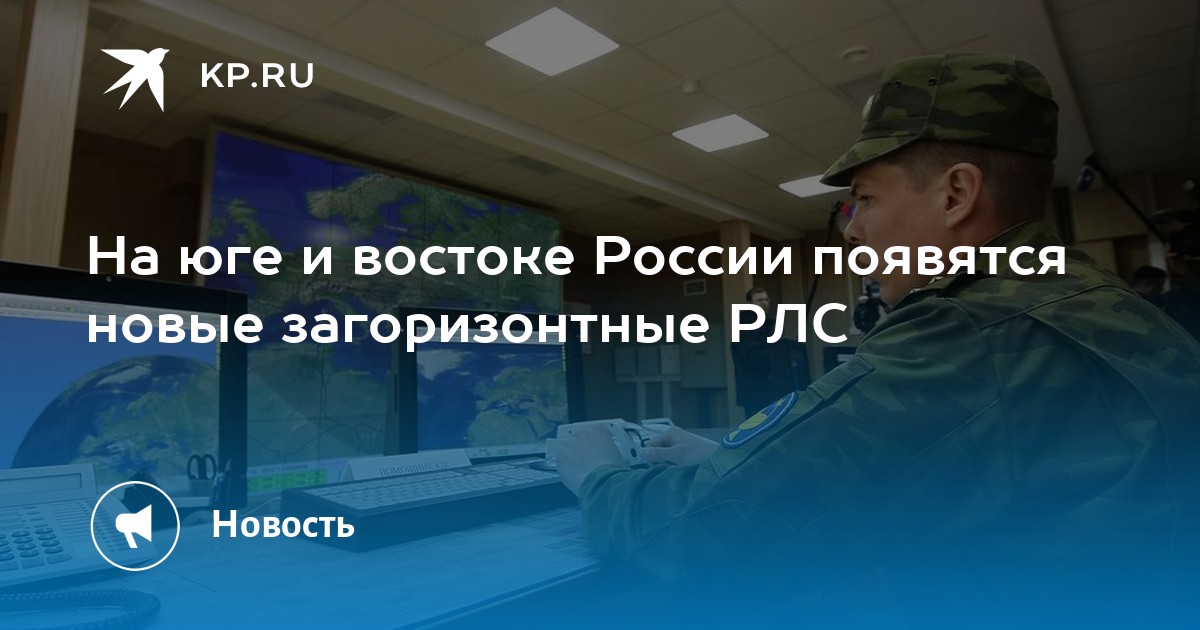 KP.RU

На юге и востоке России появятся новые загоризонтные РЛС

Новость